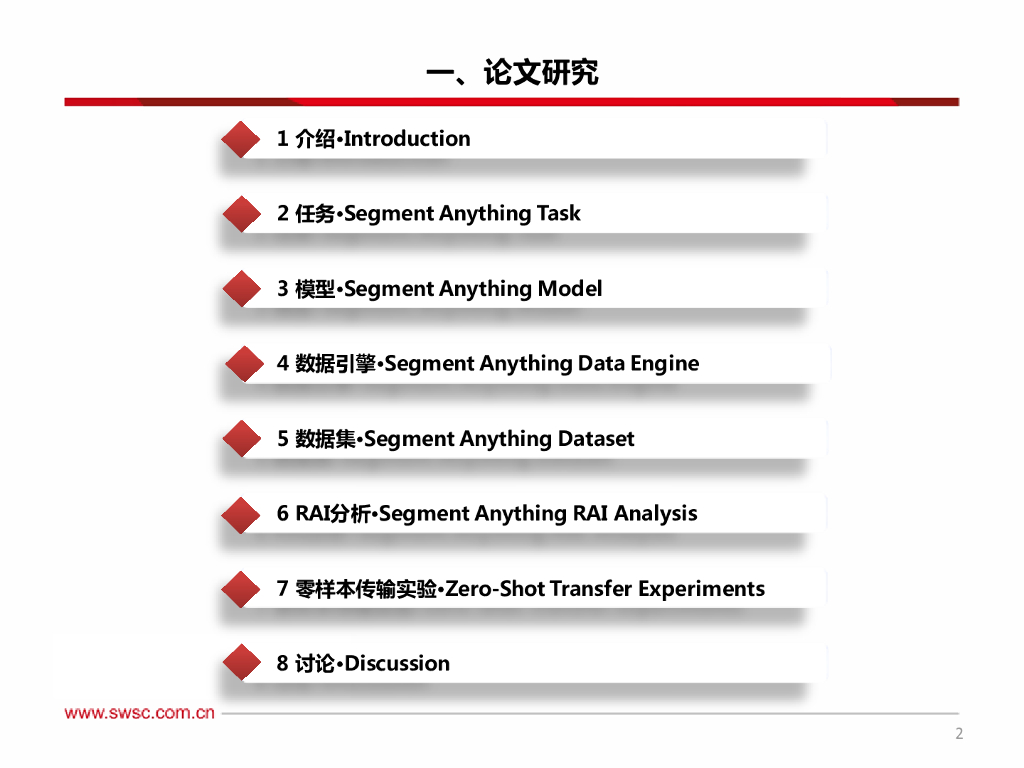 一、论文研究

1 介绍•Introduction

2 任务•Segment Anything Task

3 模型•Segment Anything Model

4 数据引擎•Segment Anything Data Engine

5 数据集•Segment Anything Dataset

6 RAI分析•Segment Anything RAI Analysis

7 零样本传输实验•Zero-Shot Transfer Experiments

8 讨论•Discussion

www.swsc.com.cn

2